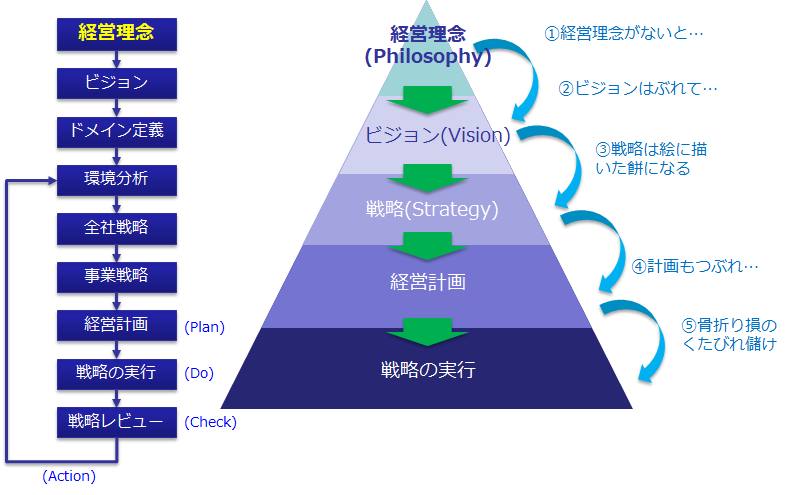 経営理念

ビジョン

ドメイン定義

環境分析

全社戦略

事業戦略

経営計画 (Plan)

戦略の実行 (Do)

戦略レビュー (Check)

(Action)

経営理念
(Philosophy)

ビジョン(Vision)

戦略(Strategy)

経営計画

戦略の実行

①経営理念がないと…

②ビジョンはぶれて…

③戦略は絵に描いた餅になる

④計画もつぶれ…

⑤骨折り損のくたびれ儲け